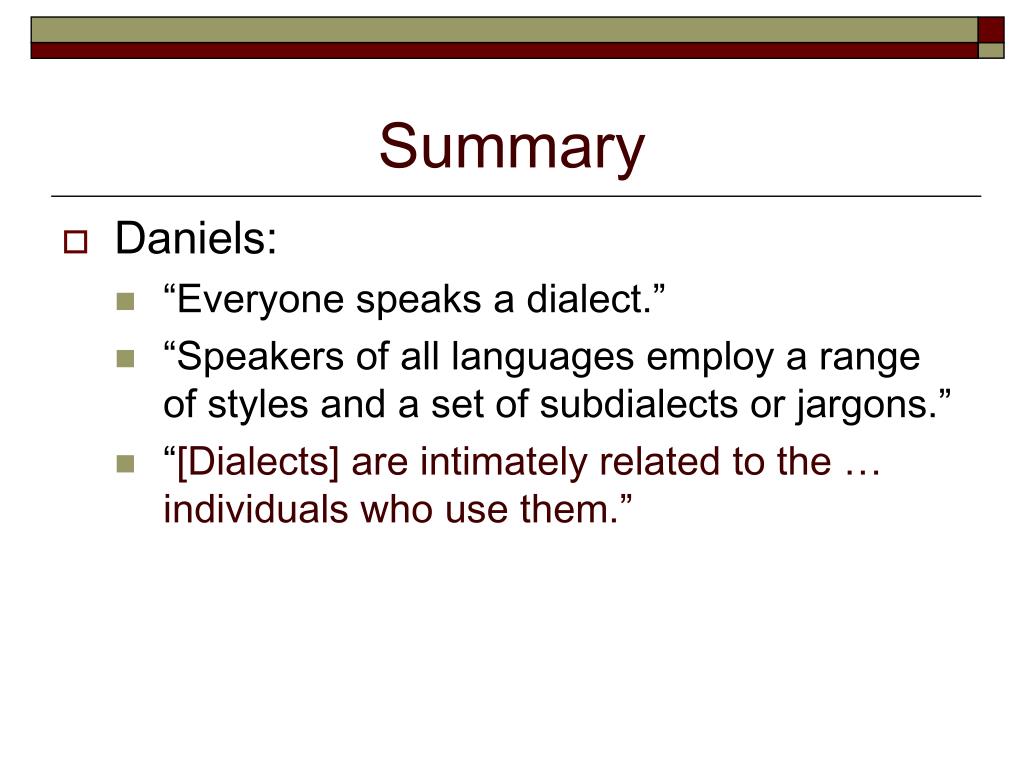 Summary

Daniels:

“Everyone speaks a dialect.”

“Speakers of all languages employ a range of styles and a set of subdialects or jargons.”

“[Dialects] are intimately related to the … individuals who use them.”